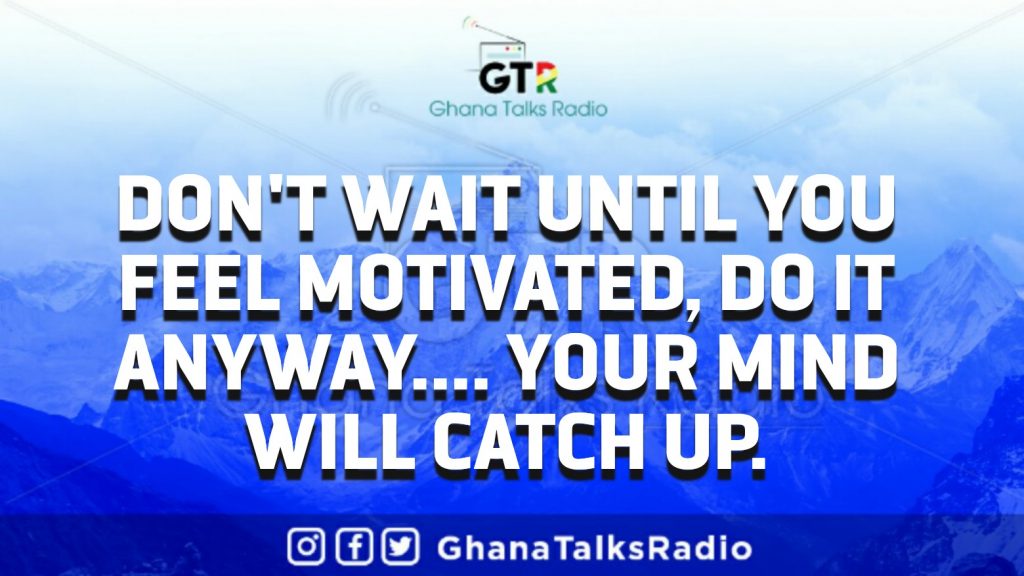 GTR
Ghana Talks Radio

DON'T WAIT UNTIL YOU FEEL MOTIVATED, DO IT ANYWAY.... YOUR MIND WILL CATCH UP.

GhanaTalksRadio